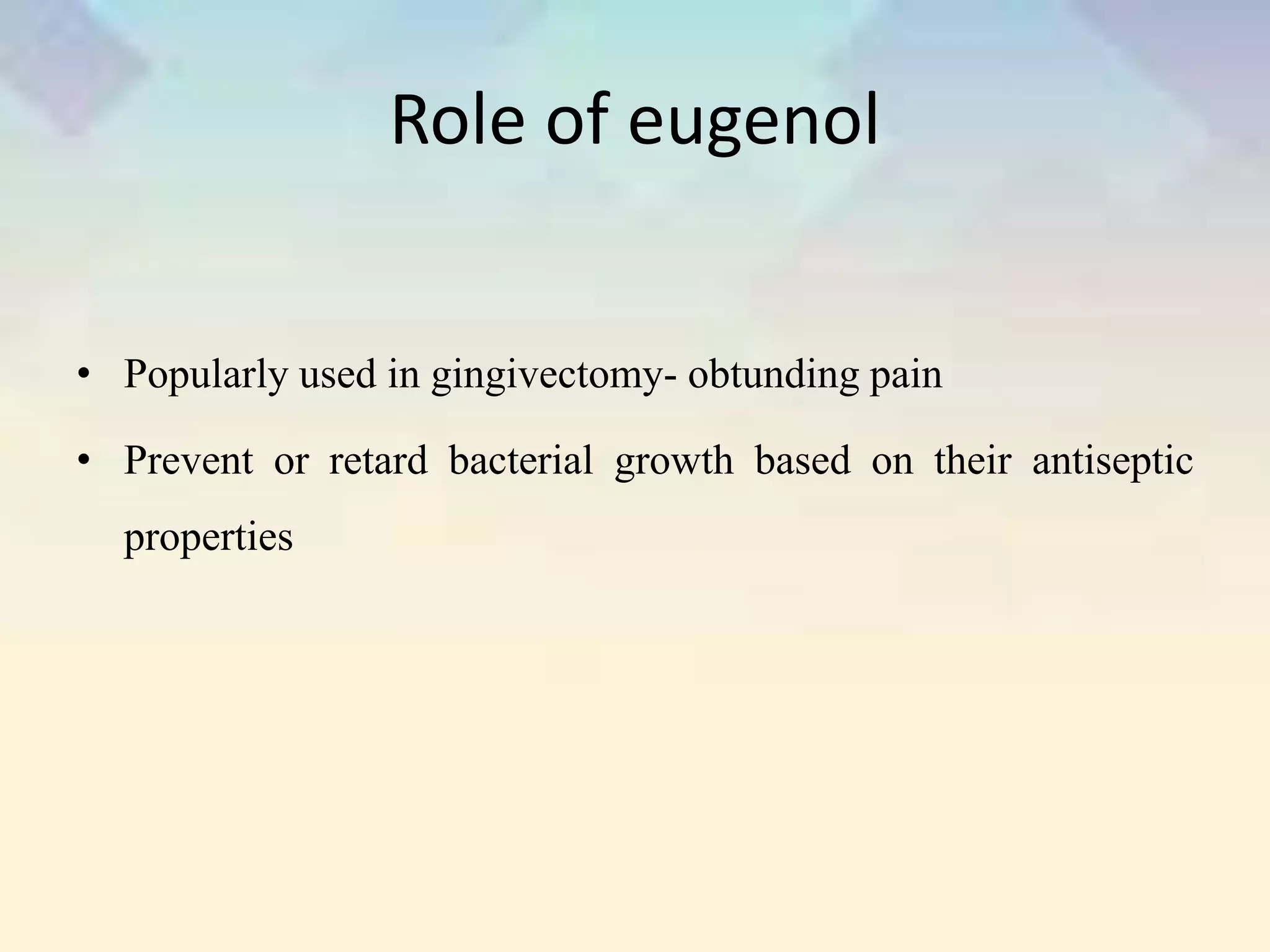 Role of eugenol

• Popularly used in gingivectomy- obtunding pain
• Prevent or retard bacterial growth based on their antiseptic properties